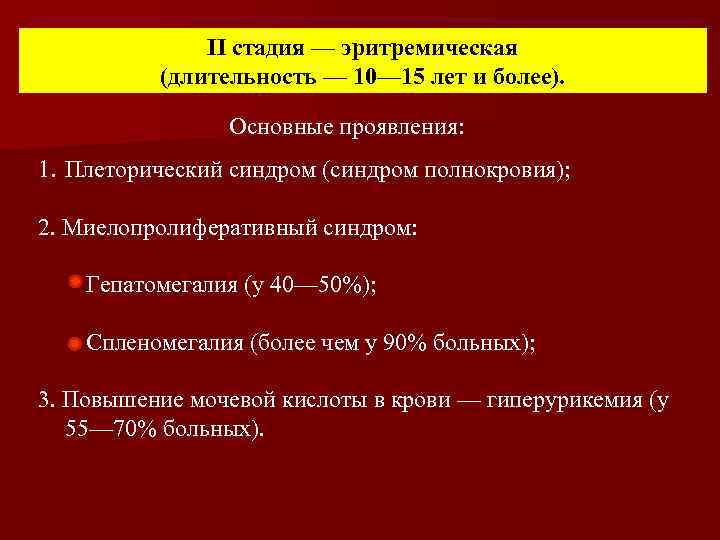 II стадия — эритремическая (длительность — 10—15 лет и более).

Основные проявления:

1. Плеторический синдром (синдром полнокровия);

2. Миелопролиферативный синдром:

Гепатомегалия (у 40—50%);

Спленомегалия (более чем у 90% больных);

3. Повышение мочевой кислоты в крови — гиперурикемия (у 55—70% больных).